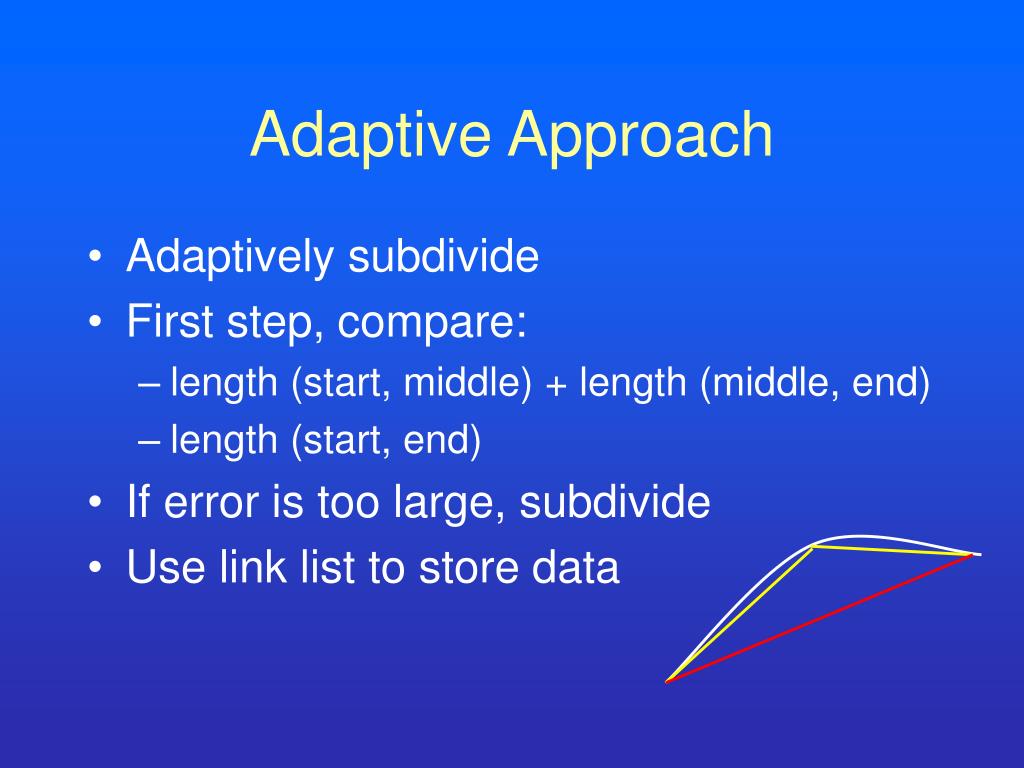 Adaptive Approach

• Adaptively subdivide
• First step, compare:
– length (start, middle) + length (middle, end)
– length (start, end)
• If error is too large, subdivide
• Use link list to store data